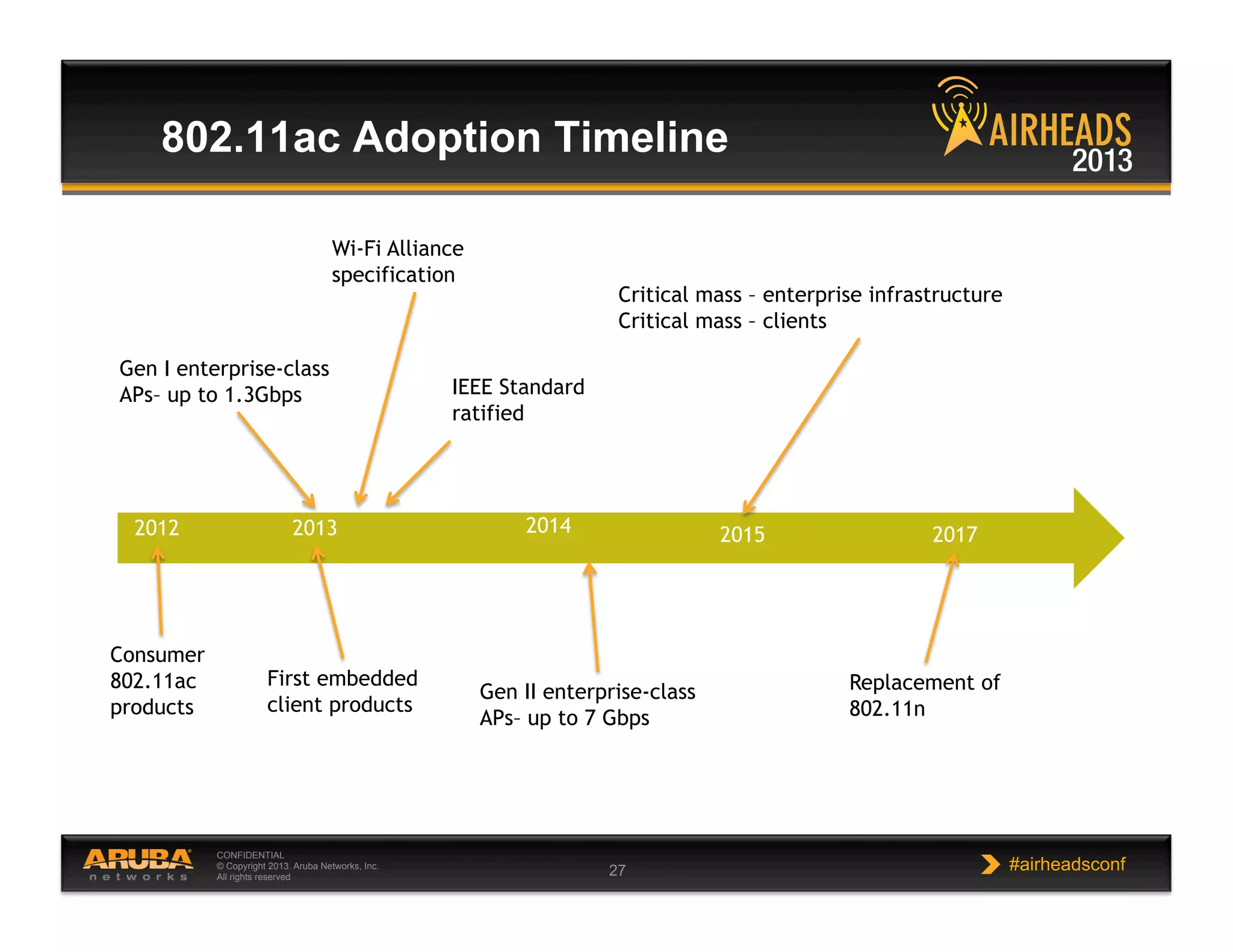 802.11ac Adoption Timeline

AIRHEADS 2013

Wi-Fi Alliance specification

Critical mass – enterprise infrastructure
Critical mass – clients

Gen I enterprise-class APs– up to 1.3Gbps

IEEE Standard ratified

2012

2013

2014

2015

2017

Consumer 802.11ac products

First embedded client products

Gen II enterprise-class APs– up to 7 Gbps

Replacement of 802.11n

ARUBA networks

CONFIDENTIAL
© Copyright 2013. Aruba Networks, Inc.
All rights reserved

27

#airheadsconf